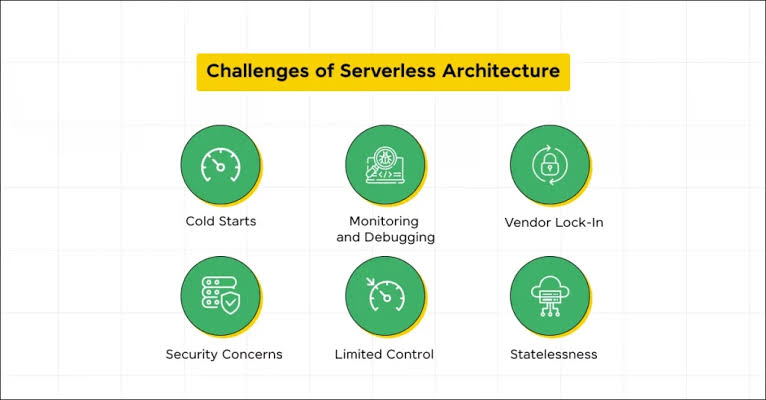 Challenges of Serverless Architecture

Cold Starts

Monitoring and Debugging

Vendor Lock-In

Security Concerns

Limited Control

Statelessness